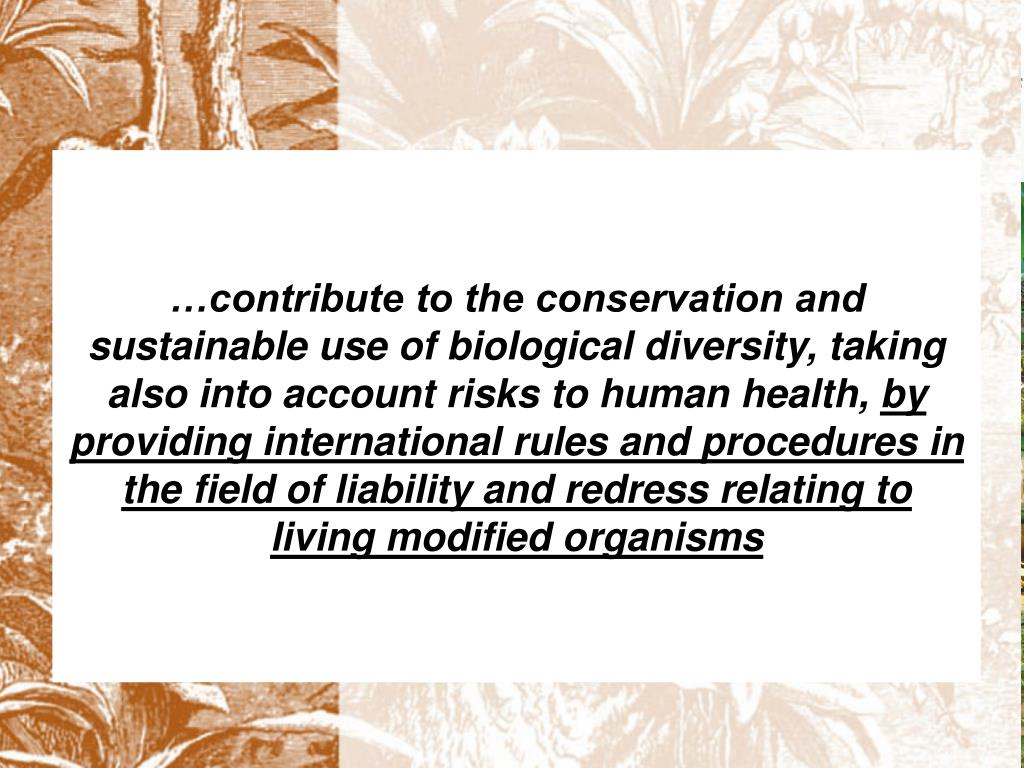 …contribute to the conservation and sustainable use of biological diversity, taking also into account risks to human health, by providing international rules and procedures in the field of liability and redress relating to living modified organisms